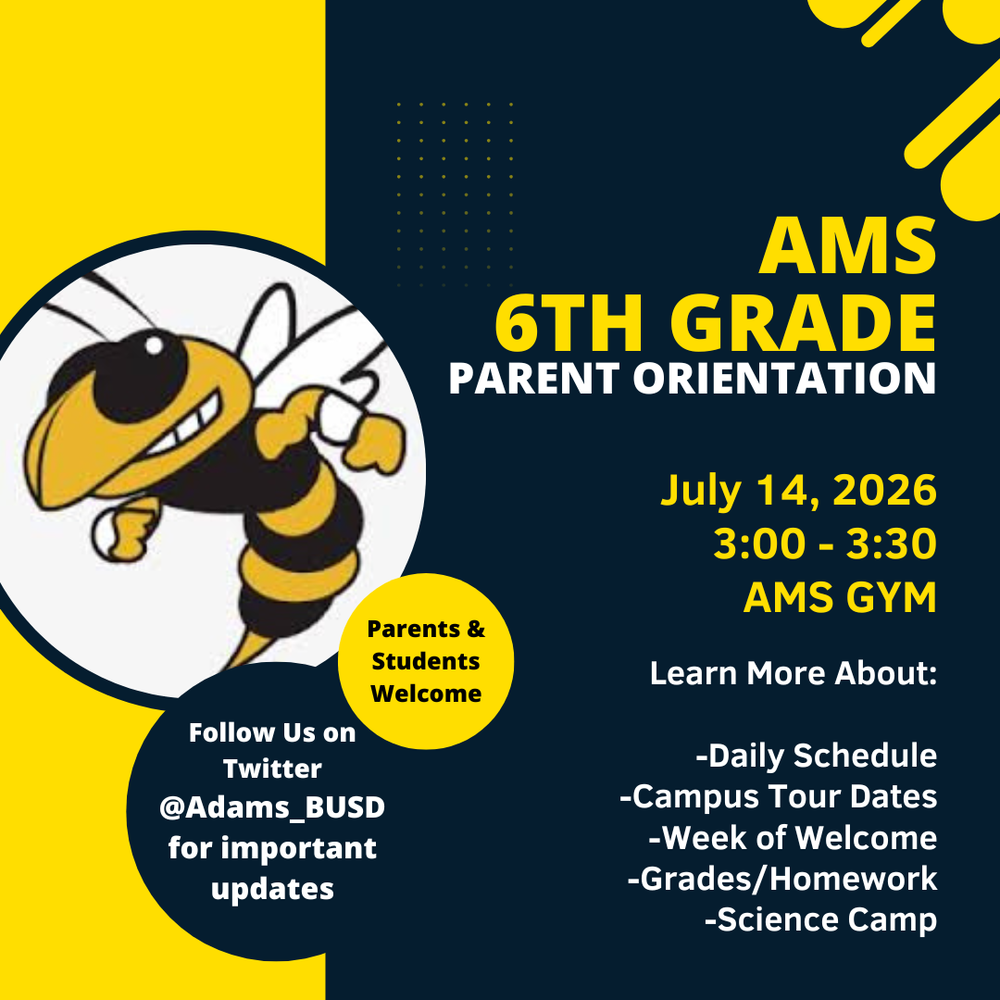 AMS
6TH GRADE
PARENT ORIENTATION

July 14, 2026
3:00 - 3:30
AMS GYM

Learn More About:

-Daily Schedule
-Campus Tour Dates
-Week of Welcome
-Grades/Homework
-Science Camp

Parents & Students Welcome

Follow Us on Twitter @Adams_BUSD for important updates